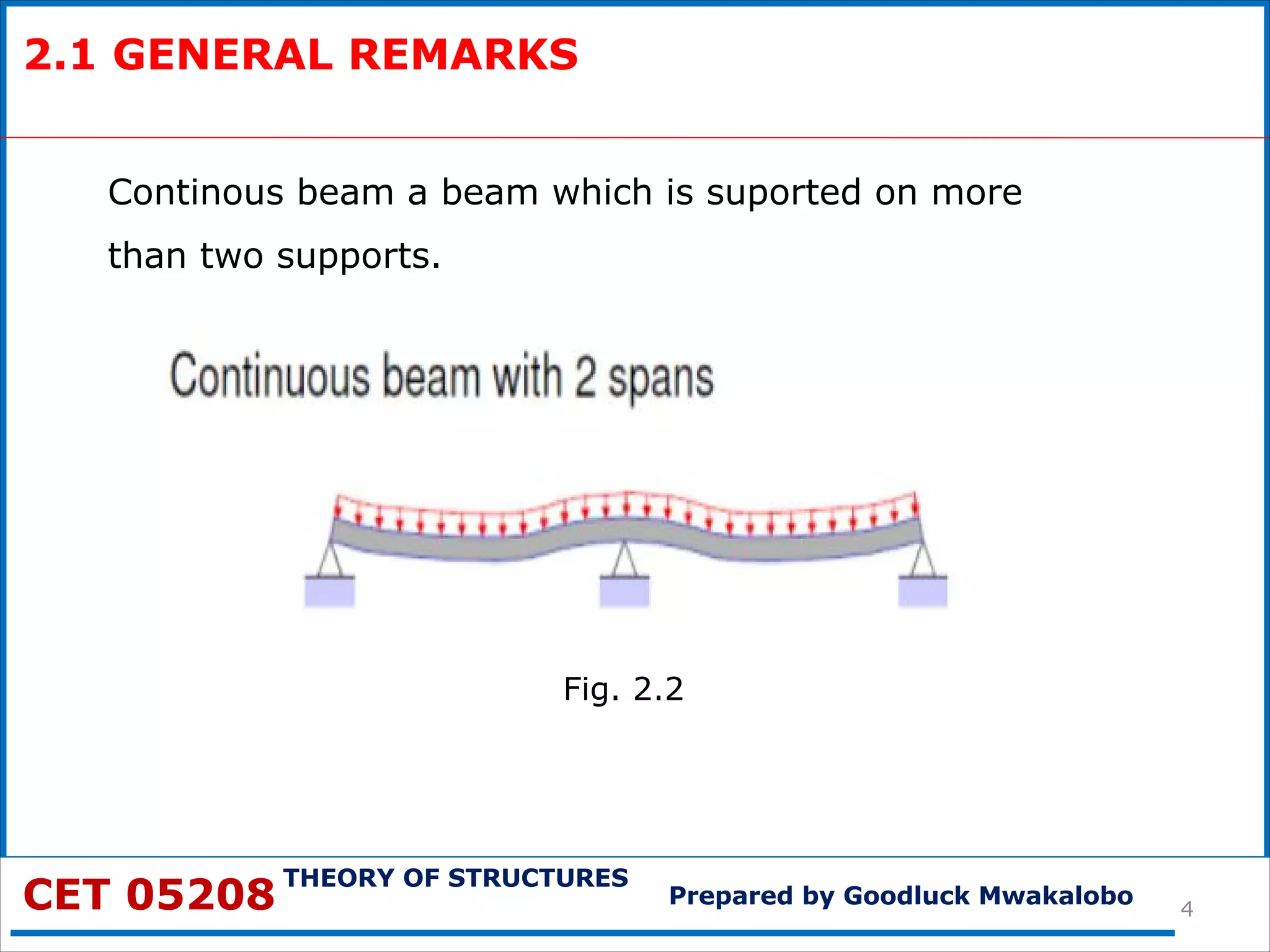 2.1 GENERAL REMARKS

Continous beam a beam which is suported on more than two supports.

Continuous beam with 2 spans

Fig. 2.2

CET 05208 THEORY OF STRUCTURES Prepared by Goodluck Mwakalobo 4